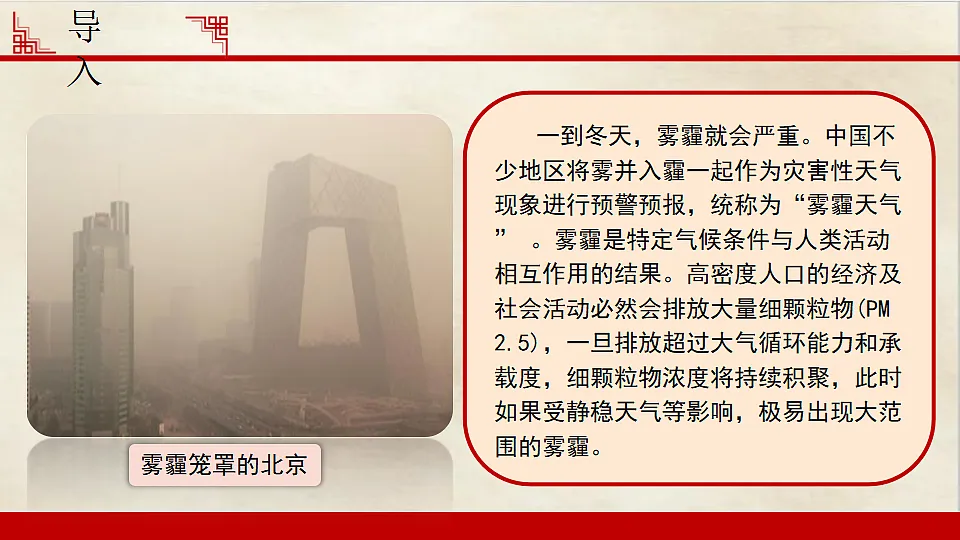 导入

雾霾笼罩的北京

一到冬天，雾霾就会严重。中国不少地区将雾并入霾一起作为灾害性天气现象进行预警预报，统称为“雾霾天气” 。雾霾是特定气候条件与人类活动相互作用的结果。高密度人口的经济及社会活动必然会排放大量细颗粒物(PM 2.5)，一旦排放超过大气循环能力和承载度，细颗粒物浓度将持续积聚，此时如果受静稳天气等影响，极易出现大范围的雾霾。